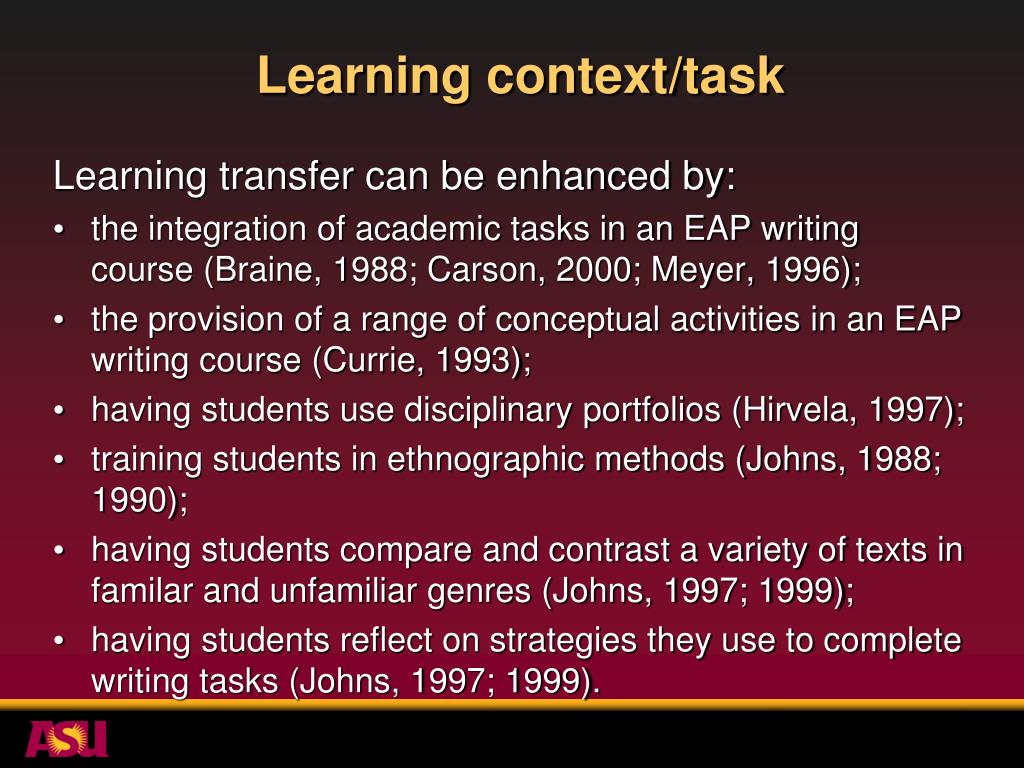 Learning context/task

Learning transfer can be enhanced by:

• the integration of academic tasks in an EAP writing course (Braine, 1988; Carson, 2000; Meyer, 1996);
• the provision of a range of conceptual activities in an EAP writing course (Currie, 1993);
• having students use disciplinary portfolios (Hirvela, 1997);
• training students in ethnographic methods (Johns, 1988; 1990);
• having students compare and contrast a variety of texts in familar and unfamiliar genres (Johns, 1997; 1999);
• having students reflect on strategies they use to complete writing tasks (Johns, 1997; 1999).

ASU